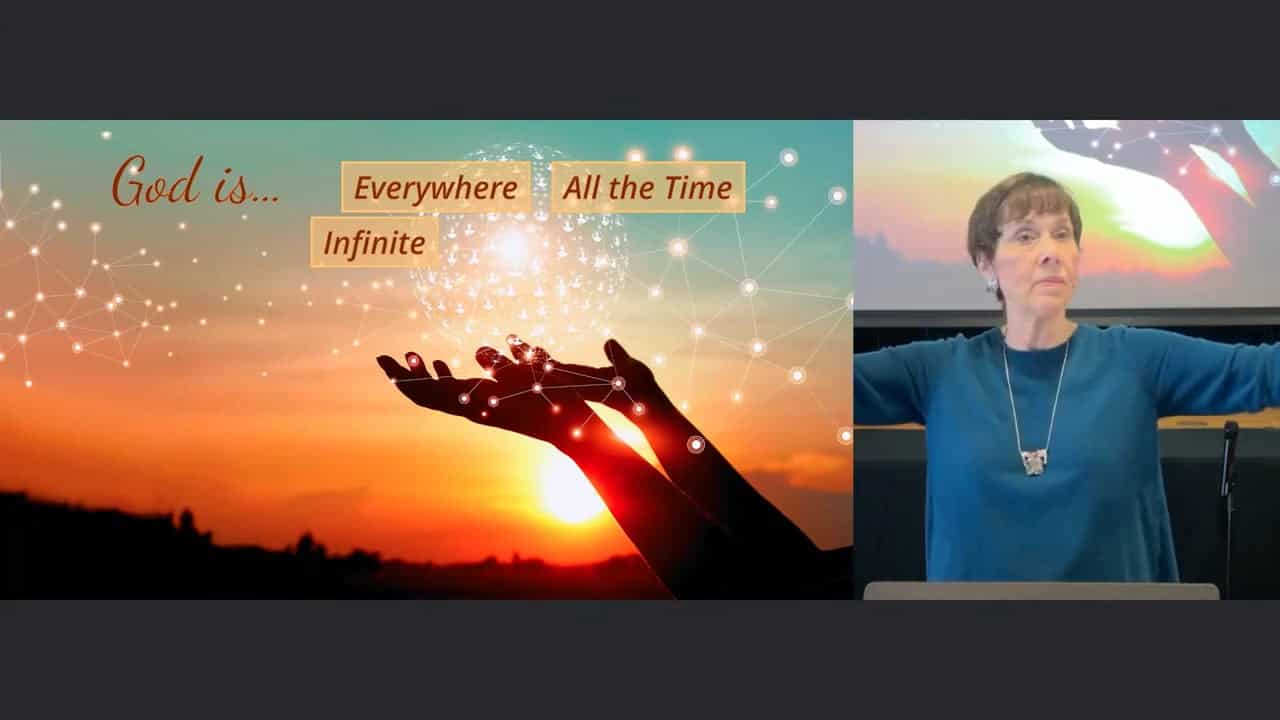 God is...
Everywhere
All the Time
Infinite